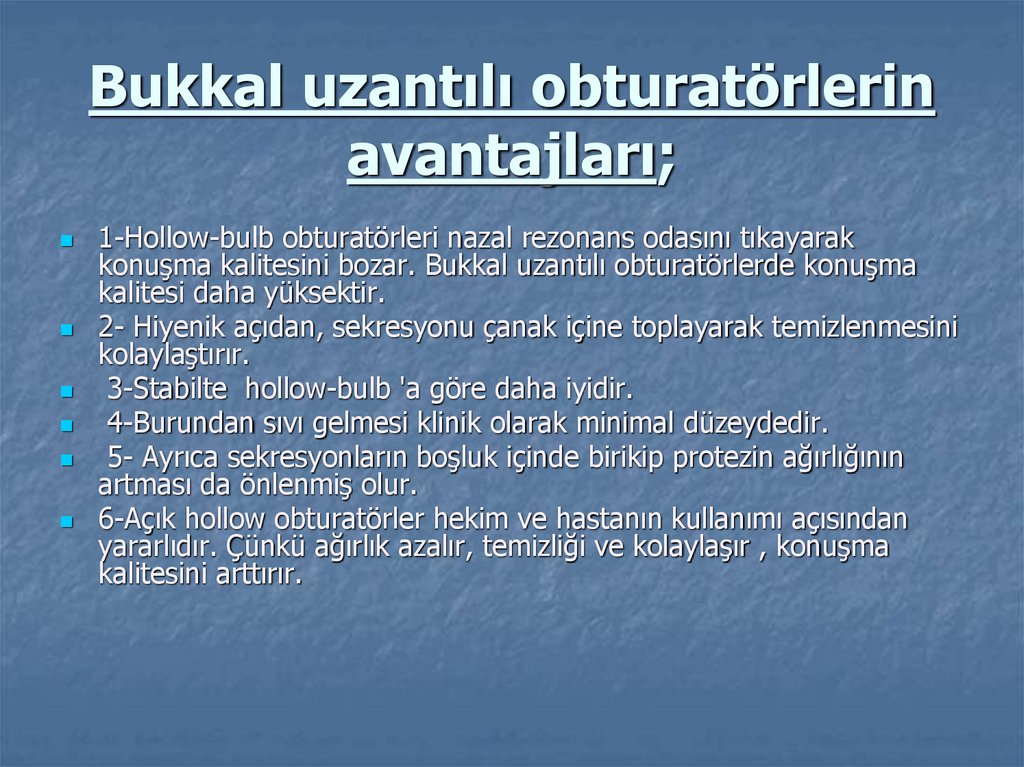 Bukkal uzantılı obturatörlerin avantajları;

1-Hollow-bulb obturatörleri nazal rezonans odasını tıkayarak konuşma kalitesini bozar. Bukkal uzantılı obturatörlerde konuşma kalitesi daha yüksektir.

2- Hiyenik açıdan, sekresyonu çanak içine toplayarak temizlenmesini kolaylaştırır.

3-Stabilte hollow-bulb 'a göre daha iyidir.

4-Burundan sıvı gelmesi klinik olarak minimal düzeydedir.

5- Ayrıca sekresyonların boşluk içinde birikip protezin ağırlığının artması da önlenmiş olur.

6-Açık hollow obturatörler hekim ve hastanın kullanımı açısından yararlıdır. Çünkü ağırlık azalır, temizliği ve kolaylaşır , konuşma kalitesini arttırır.